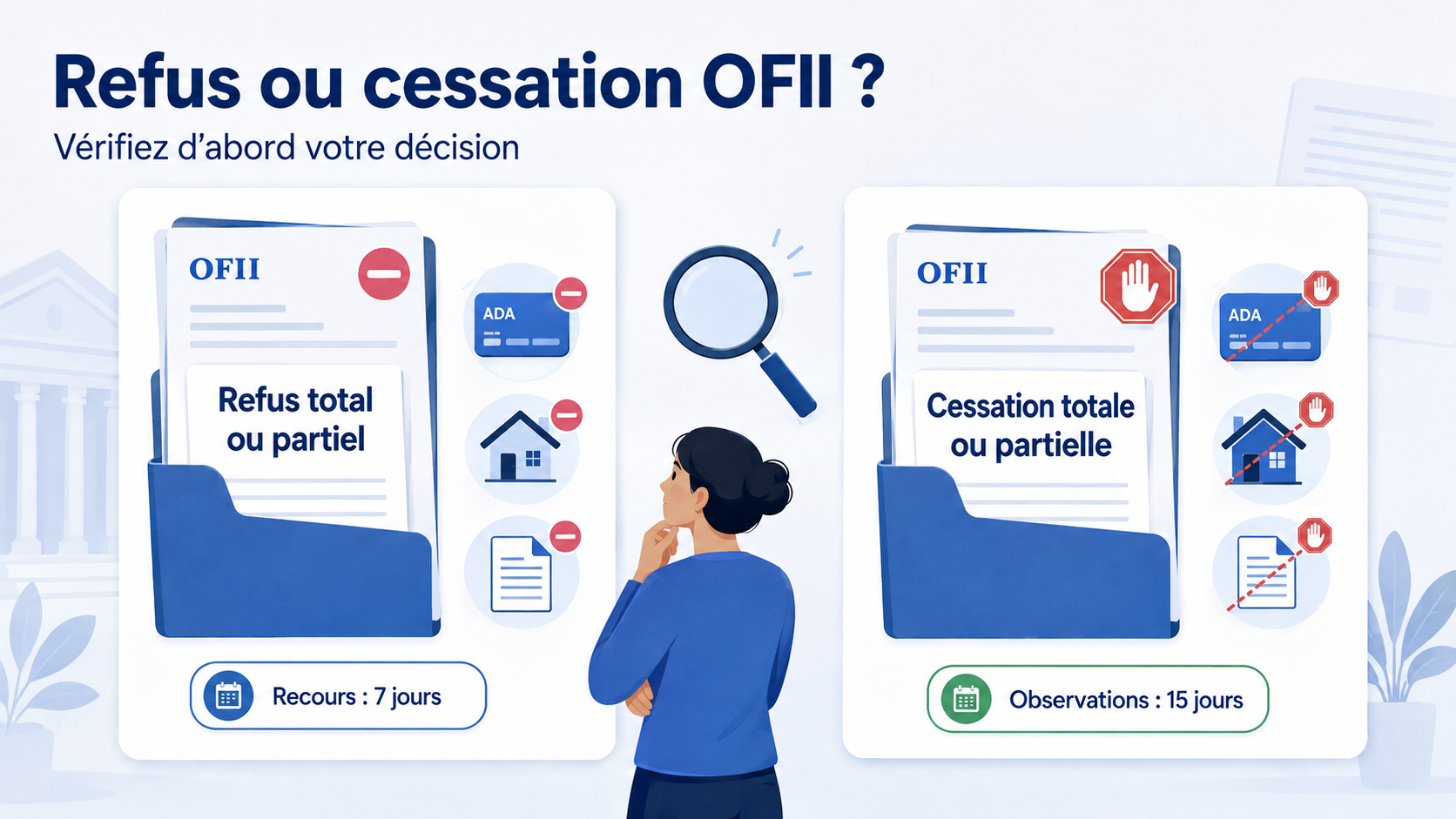 Refus ou cessation OFII ?
Vérifiez d'abord votre décision

OFII

Refus total ou partiel

ADA

Recours : 7 jours

OFII

Cessation totale ou partielle

ADA

Observations : 15 jours